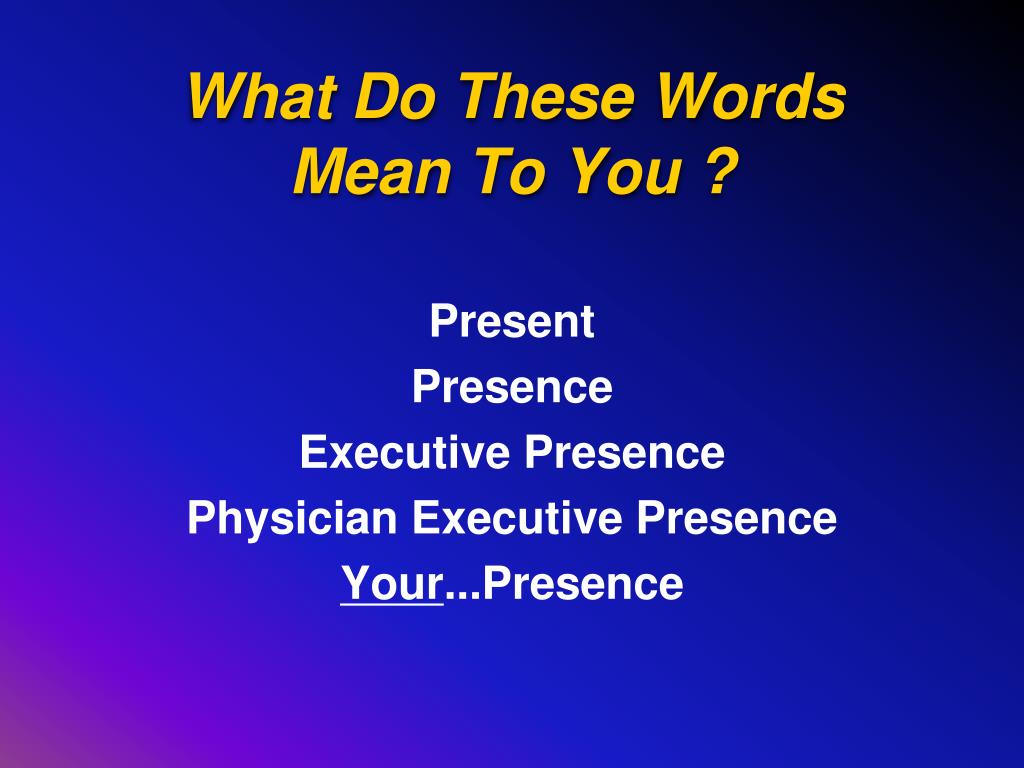 What Do These Words Mean To You ?

Present
Presence
Executive Presence
Physician Executive Presence
Your...Presence